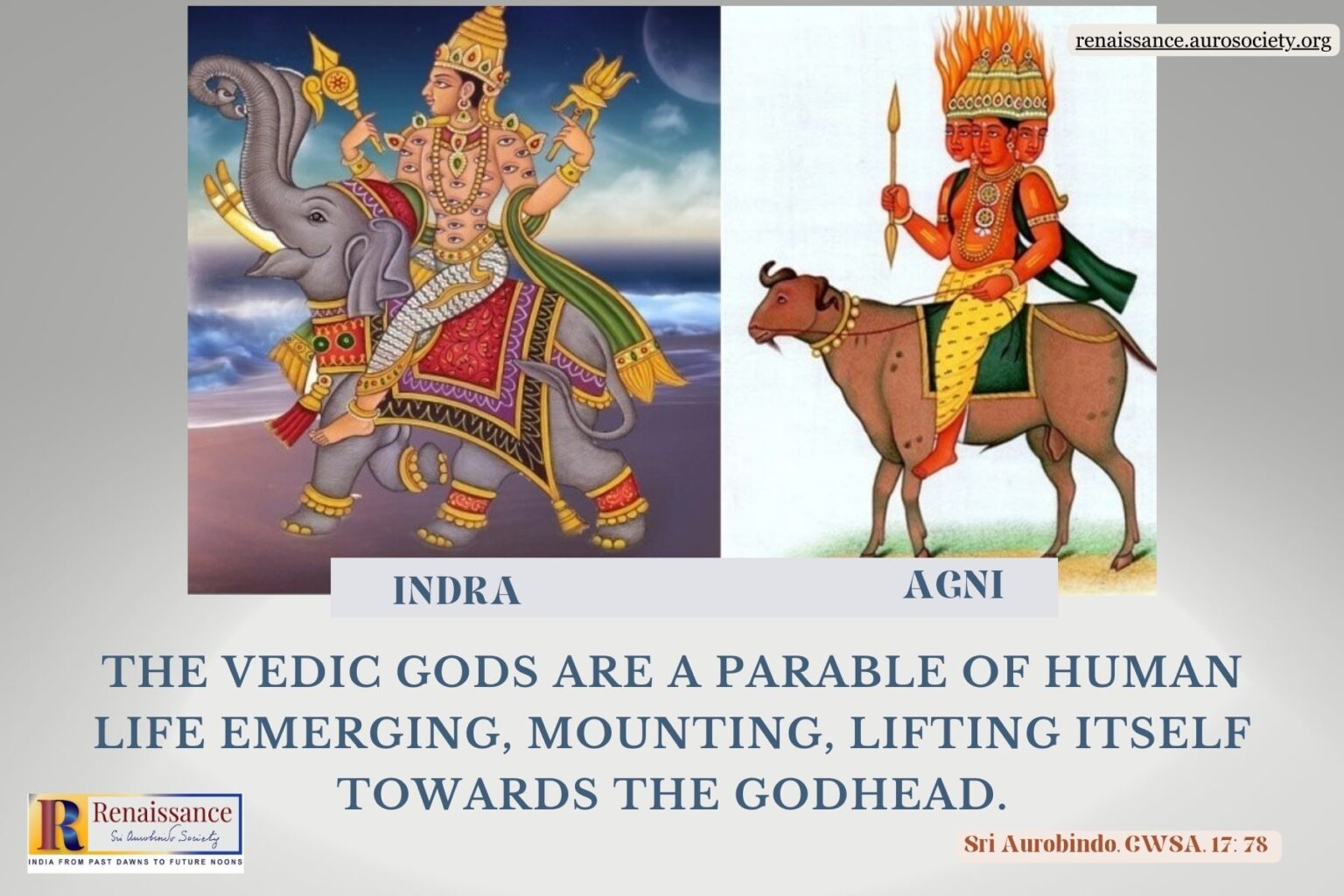 renaissance.aurosociety.org

INDRA

AGNI

THE VEDIC GODS ARE A PARABLE OF HUMAN LIFE EMERGING, MOUNTING, LIFTING ITSELF TOWARDS THE GODHEAD.

R Renaissance
Sri Aurobindo Society
INDIA FROM PAST DAWNS TO FUTURE NOONS

Sri Aurobindo, CWSA, 17: 78